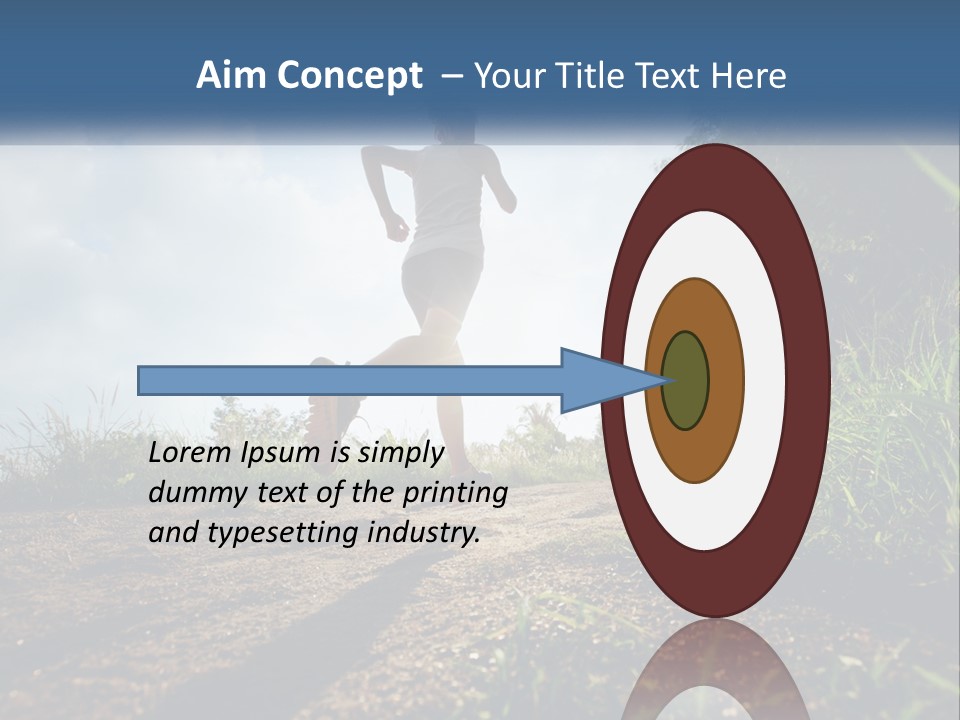 Aim Concept – Your Title Text Here

Lorem Ipsum is simply dummy text of the printing and typesetting industry.